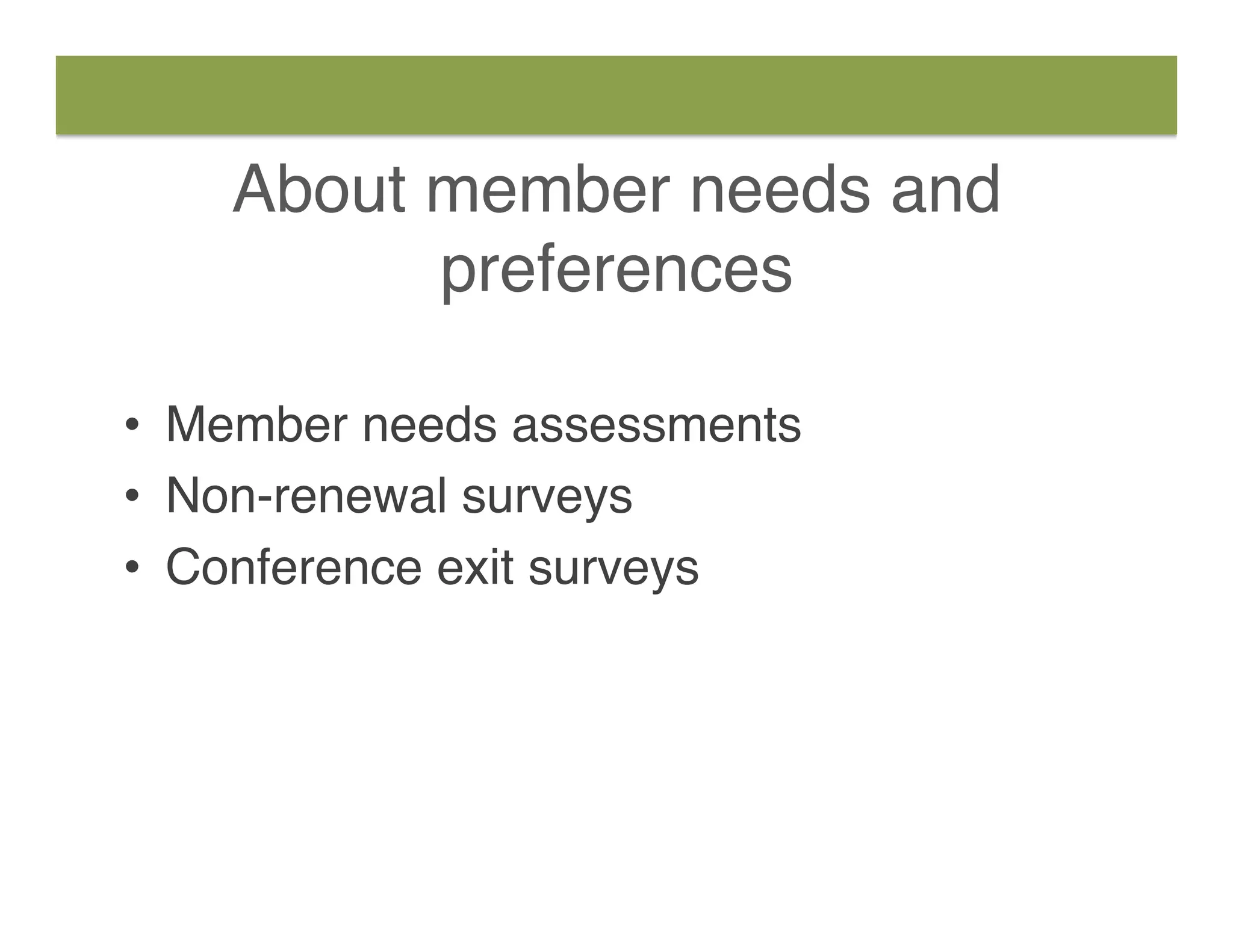 About member needs and preferences

• Member needs assessments
• Non-renewal surveys
• Conference exit surveys